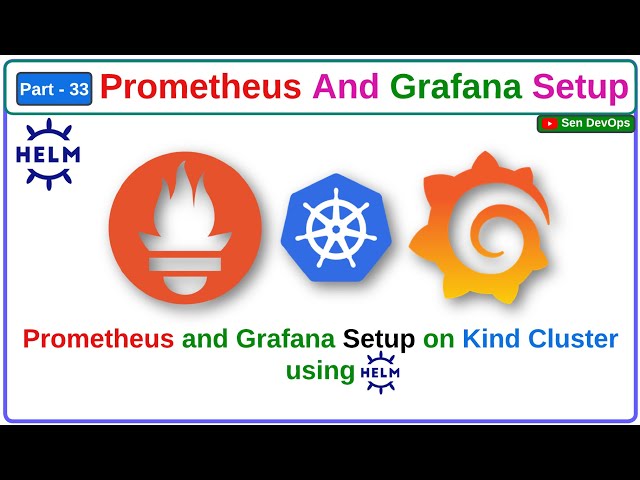 Part - 33 Prometheus And Grafana Setup

Sen DevOps

HELM

Prometheus and Grafana Setup on Kind Cluster using HELM